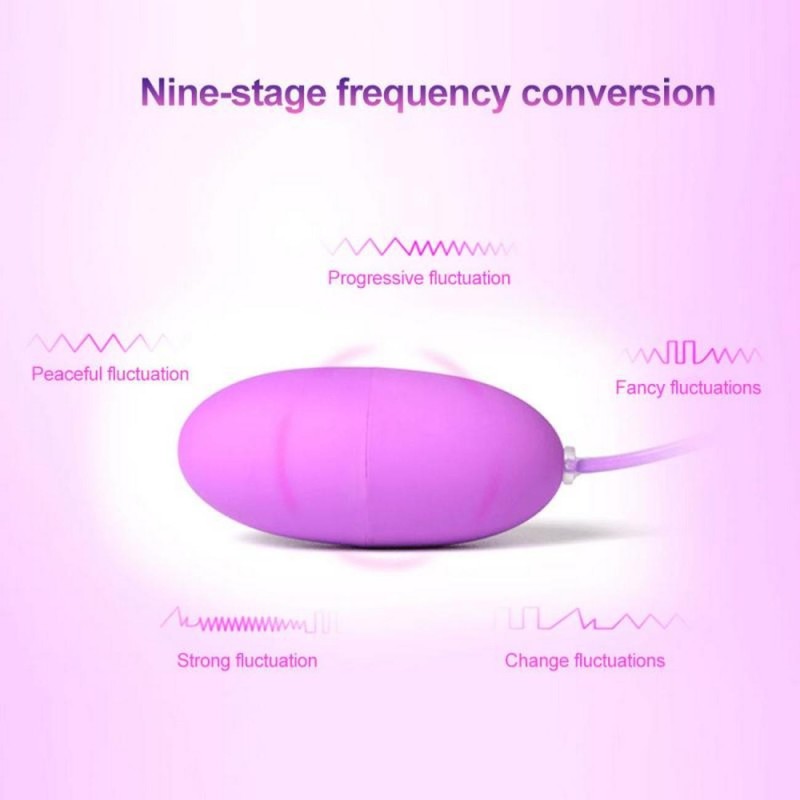 Nine-stage frequency conversion

Progressive fluctuation

Peaceful fluctuation

Fancy fluctuations

Strong fluctuation

Change fluctuations